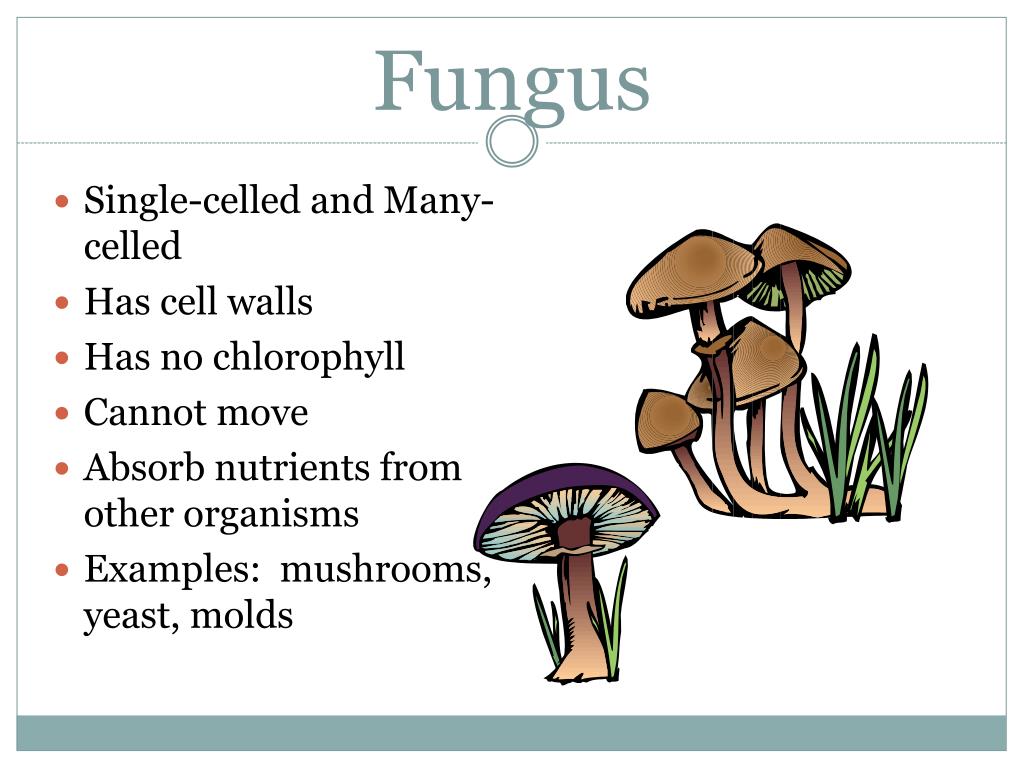 Fungus

- Single-celled and Many-celled
- Has cell walls
- Has no chlorophyll
- Cannot move
- Absorb nutrients from other organisms
- Examples:  mushrooms, yeast, molds